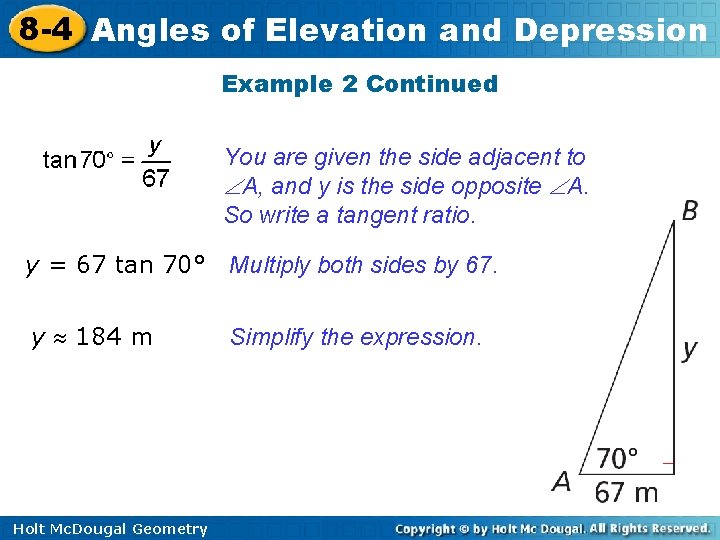 8-4 Angles of Elevation and Depression

Example 2 Continued

$\tan 70° = \frac{y}{67}$

You are given the side adjacent to $\angle A$, and y is the side opposite $\angle A$. So write a tangent ratio.

$y = 67 \tan 70°$ Multiply both sides by 67.

$y \approx 184$ m Simplify the expression.

B

y

70°

A

67 m

Holt McDougal Geometry

Copyright © by Holt Mc Dougal. All Rights Reserved.